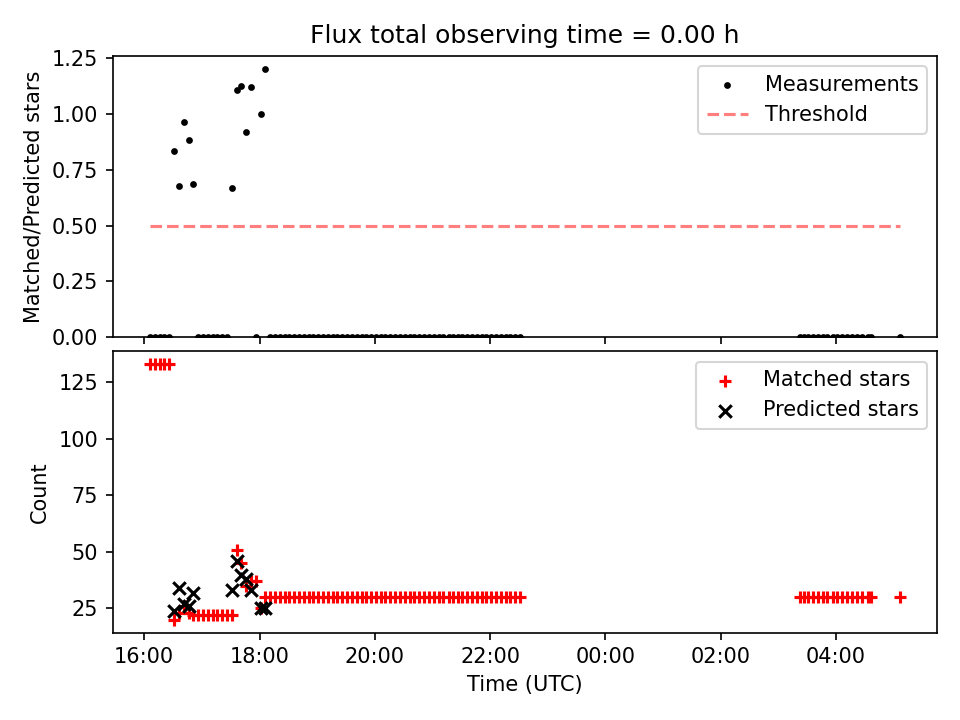 Flux total observing time = 0.00 h

Matched/Predicted stars

1.25
1.00
0.75
0.50
0.25
0.00

Measurements
Threshold

Count

125
100
75
50
25

Matched stars
Predicted stars

16:00
18:00
20:00
22:00
00:00
02:00
04:00

Time (UTC)